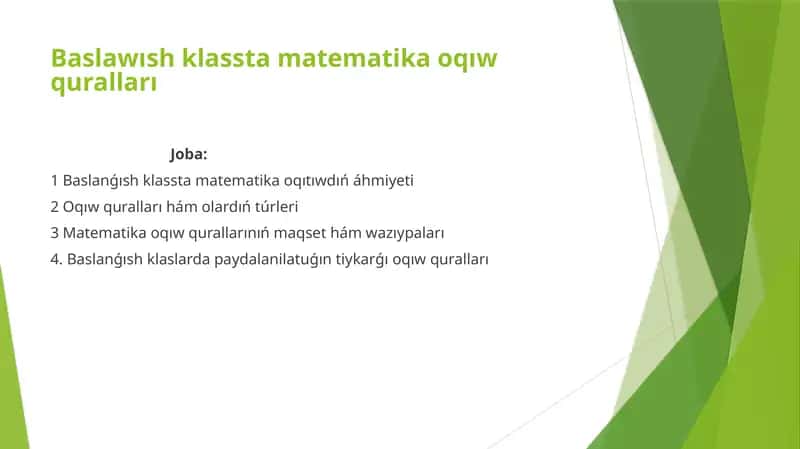 Baslawısh klassta matematika oqıw quralları

Joba:

1 Baslanǵısh klassta matematika oqıtıwdıń áhmiyeti

2 Oqıw quralları hám olardıń túrleri

3 Matematika oqıw qurallarınıń maqset hám wazıypaları

4. Baslanǵısh klaslarda paydalanilatuǵın tiykarǵı oqıw quralları